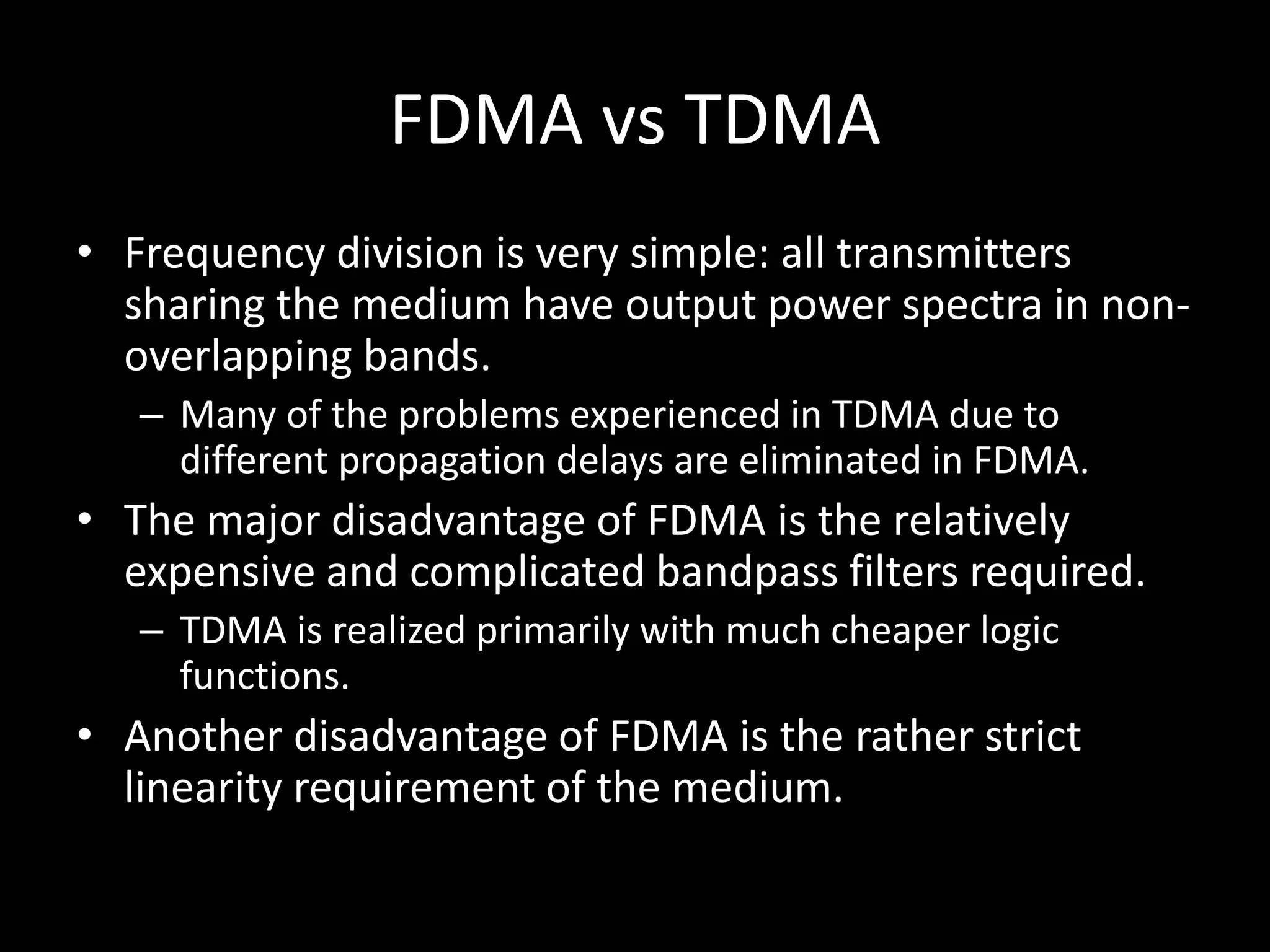 FDMA vs TDMA

• Frequency division is very simple: all transmitters sharing the medium have output power spectra in non-overlapping bands.
  – Many of the problems experienced in TDMA due to different propagation delays are eliminated in FDMA.
• The major disadvantage of FDMA is the relatively expensive and complicated bandpass filters required.
  – TDMA is realized primarily with much cheaper logic functions.
• Another disadvantage of FDMA is the rather strict linearity requirement of the medium.